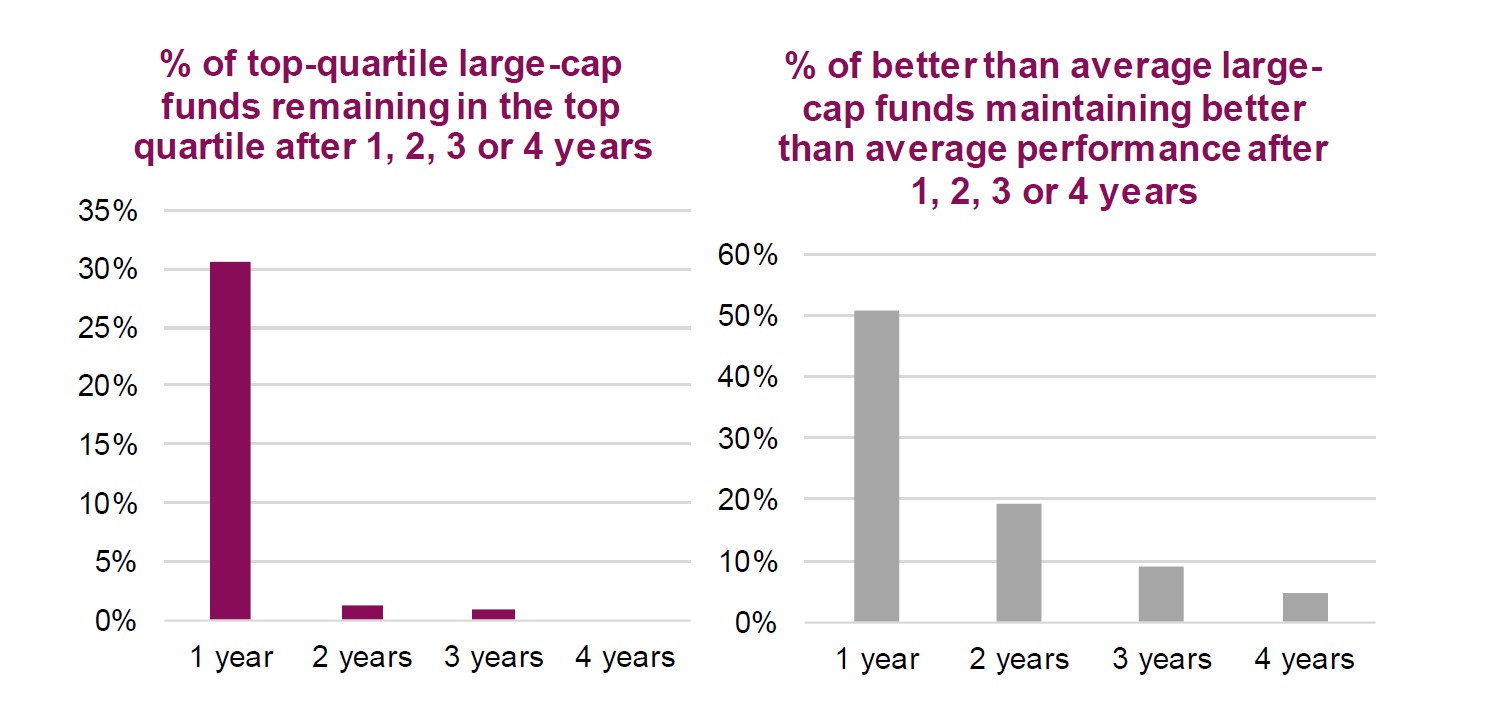 % of top-quartile large-cap funds remaining in the top quartile after 1, 2, 3 or 4 years

35%
30%
25%
20%
15%
10%
5%
0%

1 year
2 years
3 years
4 years

% of better than average large-cap funds maintaining better than average performance after 1, 2, 3 or 4 years

60%
50%
40%
30%
20%
10%
0%

1 year
2 years
3 years
4 years